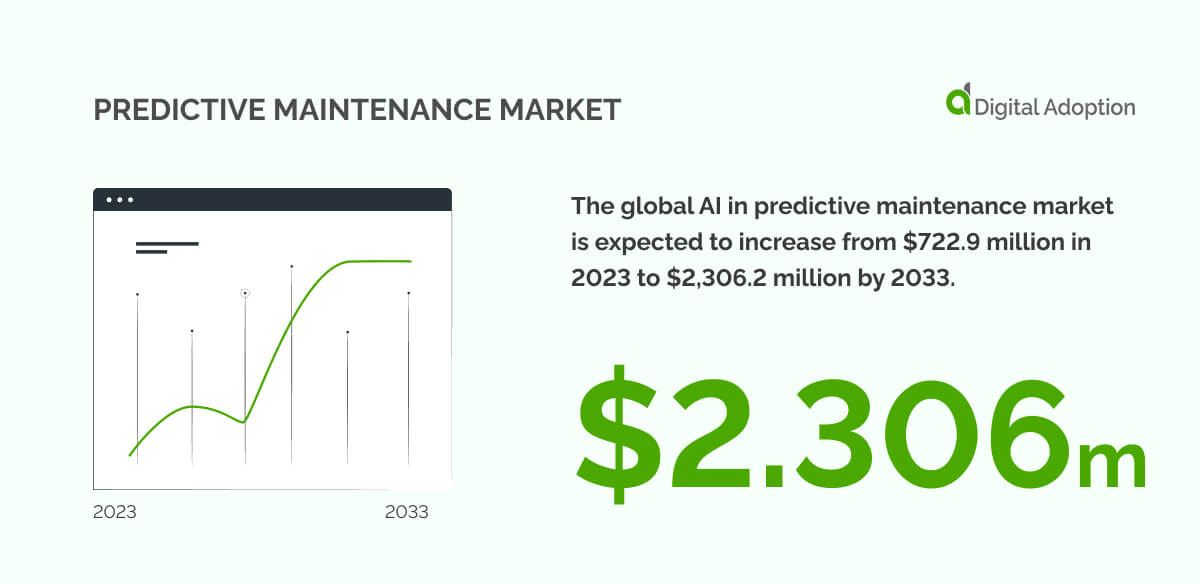 PREDICTIVE MAINTENANCE MARKET

Digital Adoption

2023

2033

The global AI in predictive maintenance market is expected to increase from $722.9 million in 2023 to $2,306.2 million by 2033.

$2.306m